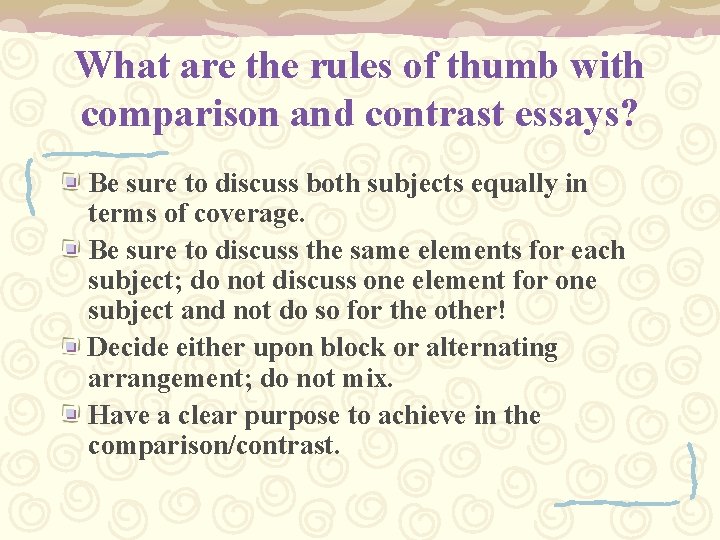 What are the rules of thumb with comparison and contrast essays?

Be sure to discuss both subjects equally in terms of coverage.

Be sure to discuss the same elements for each subject; do not discuss one element for one subject and not do so for the other!

Decide either upon block or alternating arrangement; do not mix.

Have a clear purpose to achieve in the comparison/contrast.